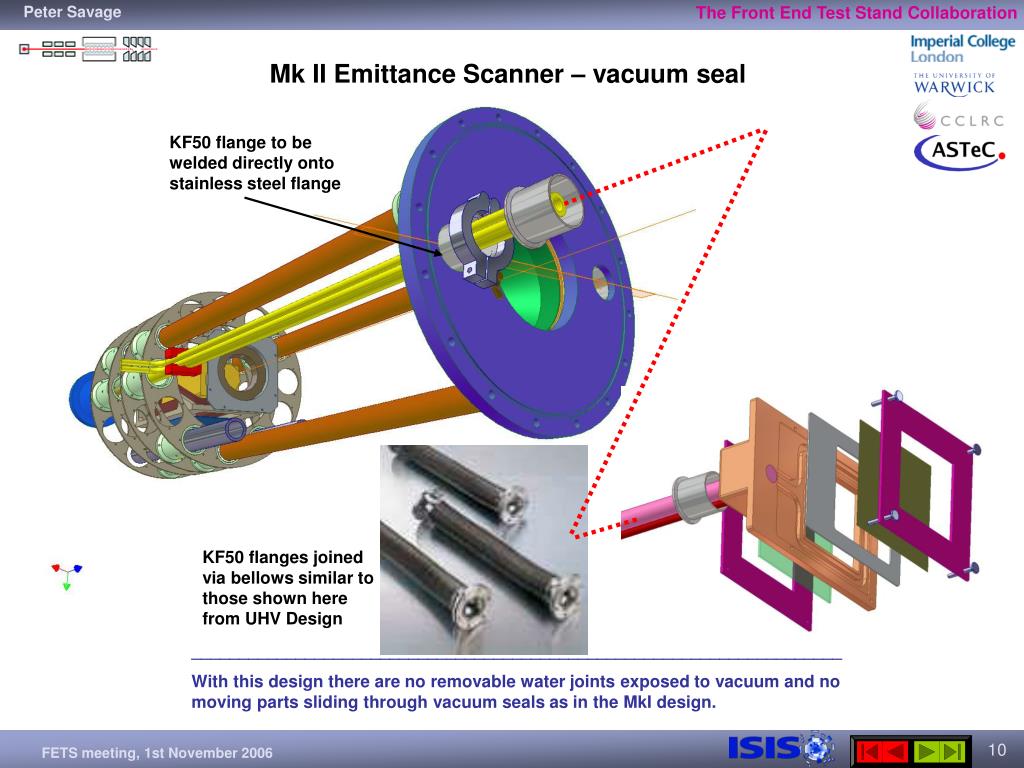 Peter Savage

The Front End Test Stand Collaboration

Imperial College London

THE UNIVERSITY OF WARWICK

CCLRC

ASTeC

Mk II Emittance Scanner – vacuum seal

KF50 flange to be welded directly onto stainless steel flange

KF50 flanges joined via bellows similar to those shown here from UHV Design

With this design there are no removable water joints exposed to vacuum and no moving parts sliding through vacuum seals as in the MkI design.

FETS meeting, 1st November 2006

ISIS

10